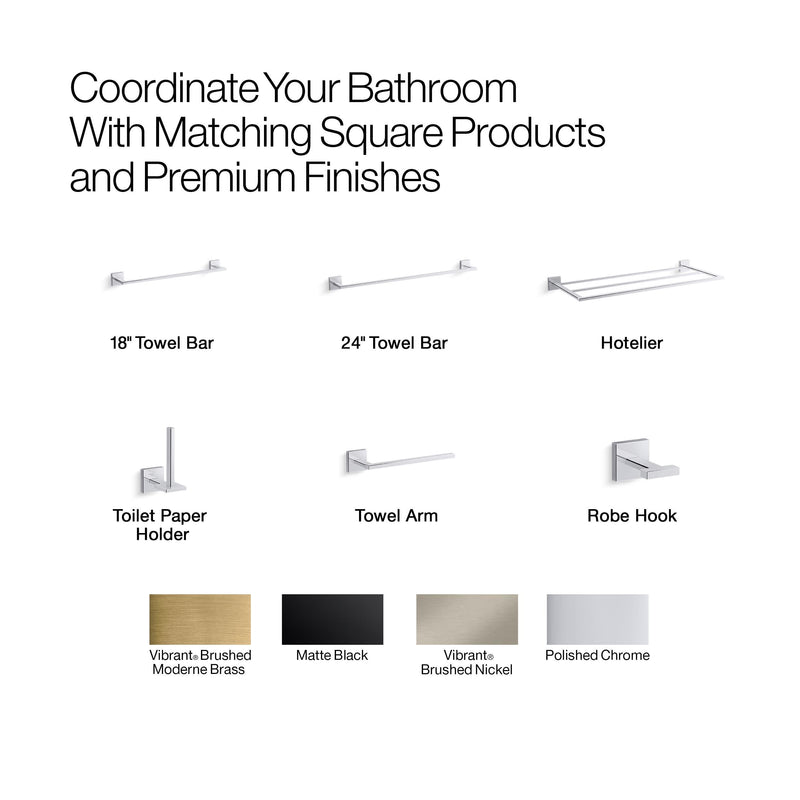 Coordinate Your Bathroom With Matching Square Products and Premium Finishes

18" Towel Bar

24" Towel Bar

Hotelier

Toilet Paper Holder

Towel Arm

Robe Hook

Vibrant® Brushed Moderne Brass

Matte Black

Vibrant® Brushed Nickel

Polished Chrome